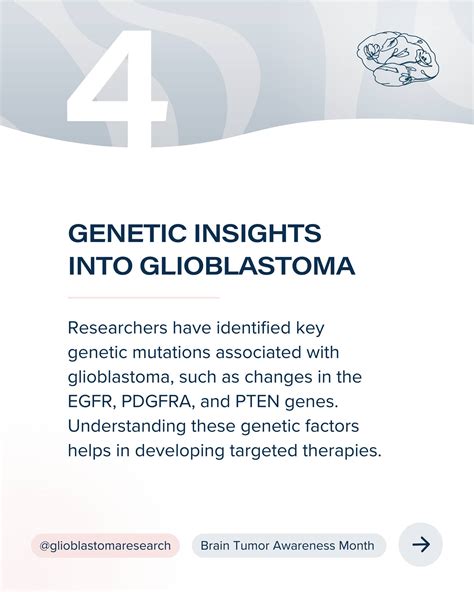 4

GENETIC INSIGHTS INTO GLIOBLASTOMA

Researchers have identified key genetic mutations associated with glioblastoma, such as changes in the EGFR, PDGFRA, and PTEN genes. Understanding these genetic factors helps in developing targeted therapies.

@glioblastomaresearch

Brain Tumor Awareness Month

→